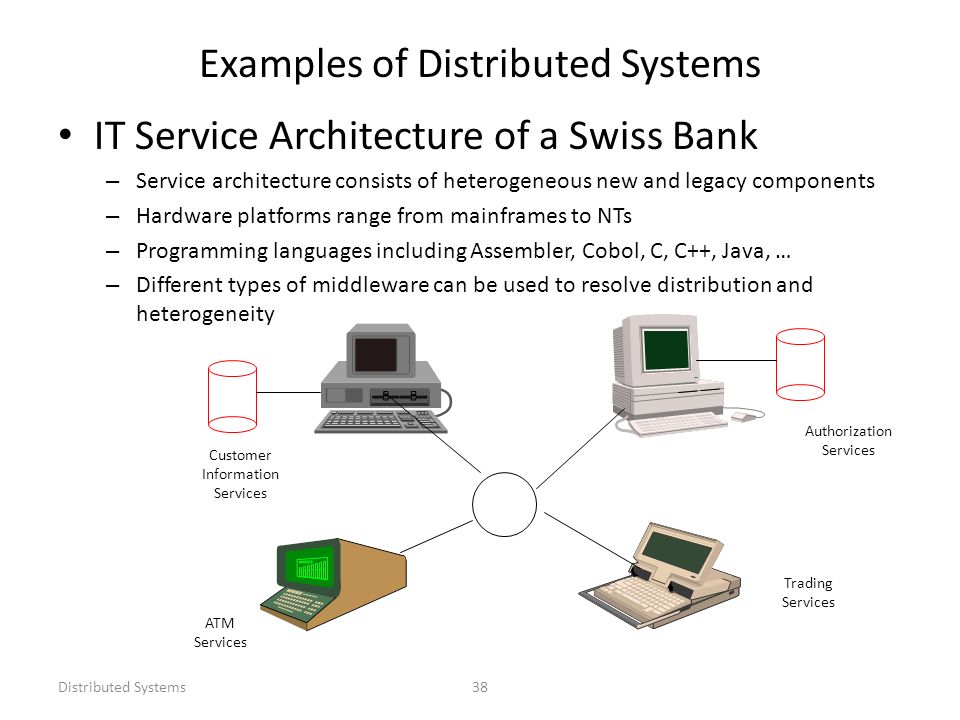 Examples of Distributed Systems

• IT Service Architecture of a Swiss Bank

– Service architecture consists of heterogeneous new and legacy components

– Hardware platforms range from mainframes to NTs

– Programming languages including Assembler, Cobol, C, C++, Java, …

– Different types of middleware can be used to resolve distribution and heterogeneity

Customer Information Services

Authorization Services

ATM Services

Trading Services

Distributed Systems

38